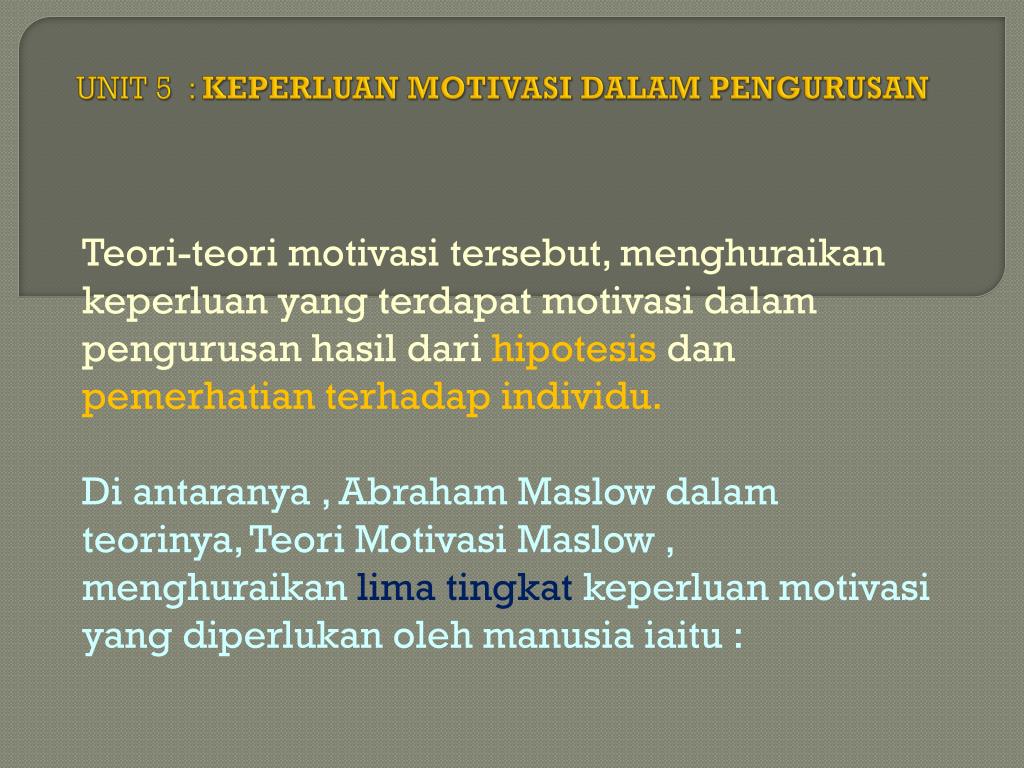 UNIT 5 : KEPERLUAN MOTIVASI DALAM PENGURUSAN

Teori-teori motivasi tersebut, menghuraikan keperluan yang terdapat motivasi dalam pengurusan hasil dari hipotesis dan pemerhatian terhadap individu.

Di antaranya , Abraham Maslow dalam teorinya, Teori Motivasi Maslow , menghuraikan lima tingkat keperluan motivasi yang diperlukan oleh manusia iaitu :